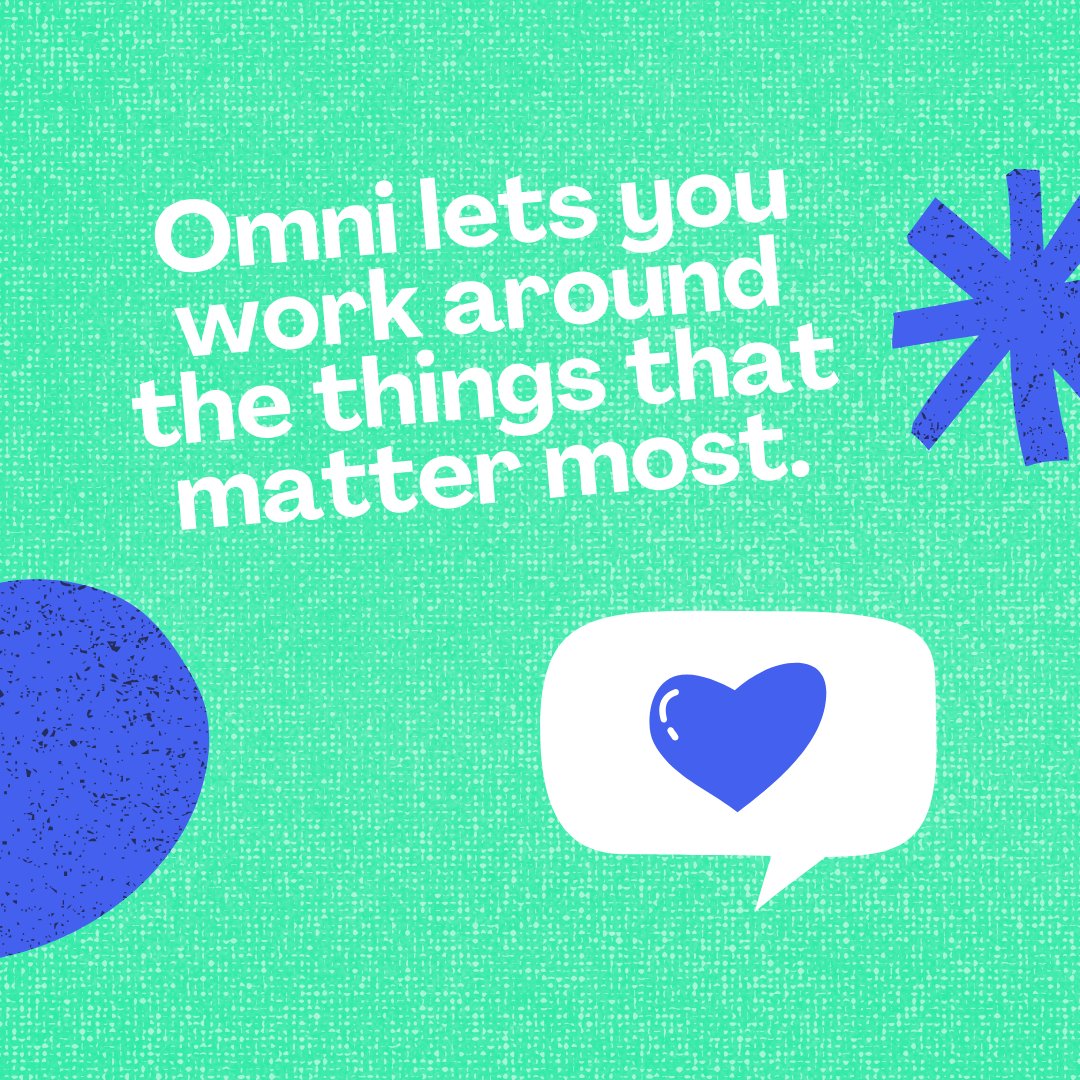 Omni lets you work around the things that matter most.